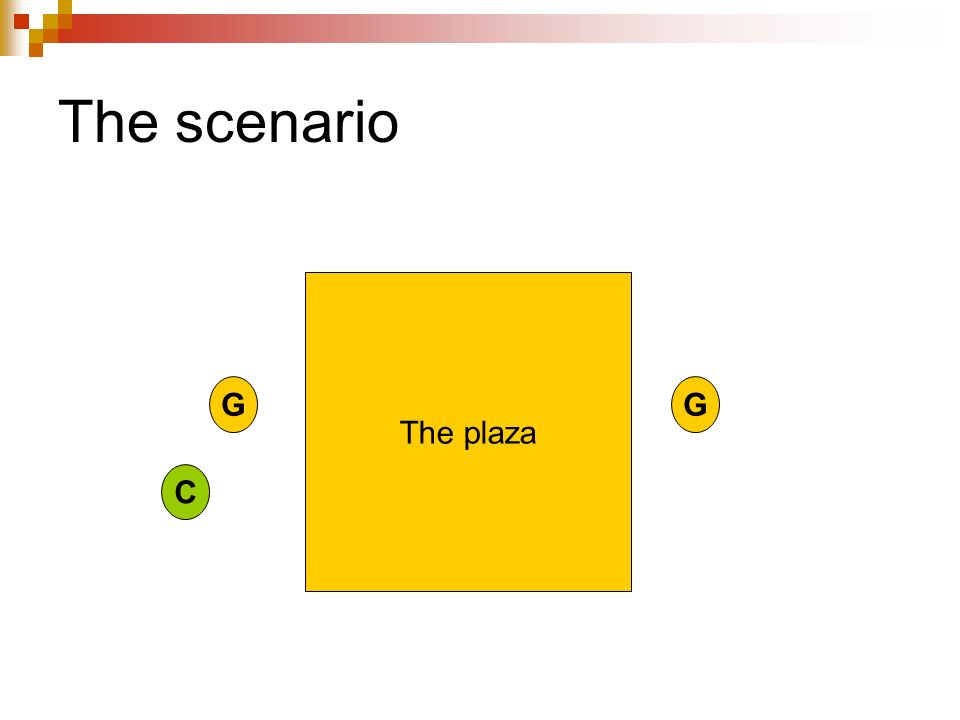 The scenario

G

The plaza

G

C